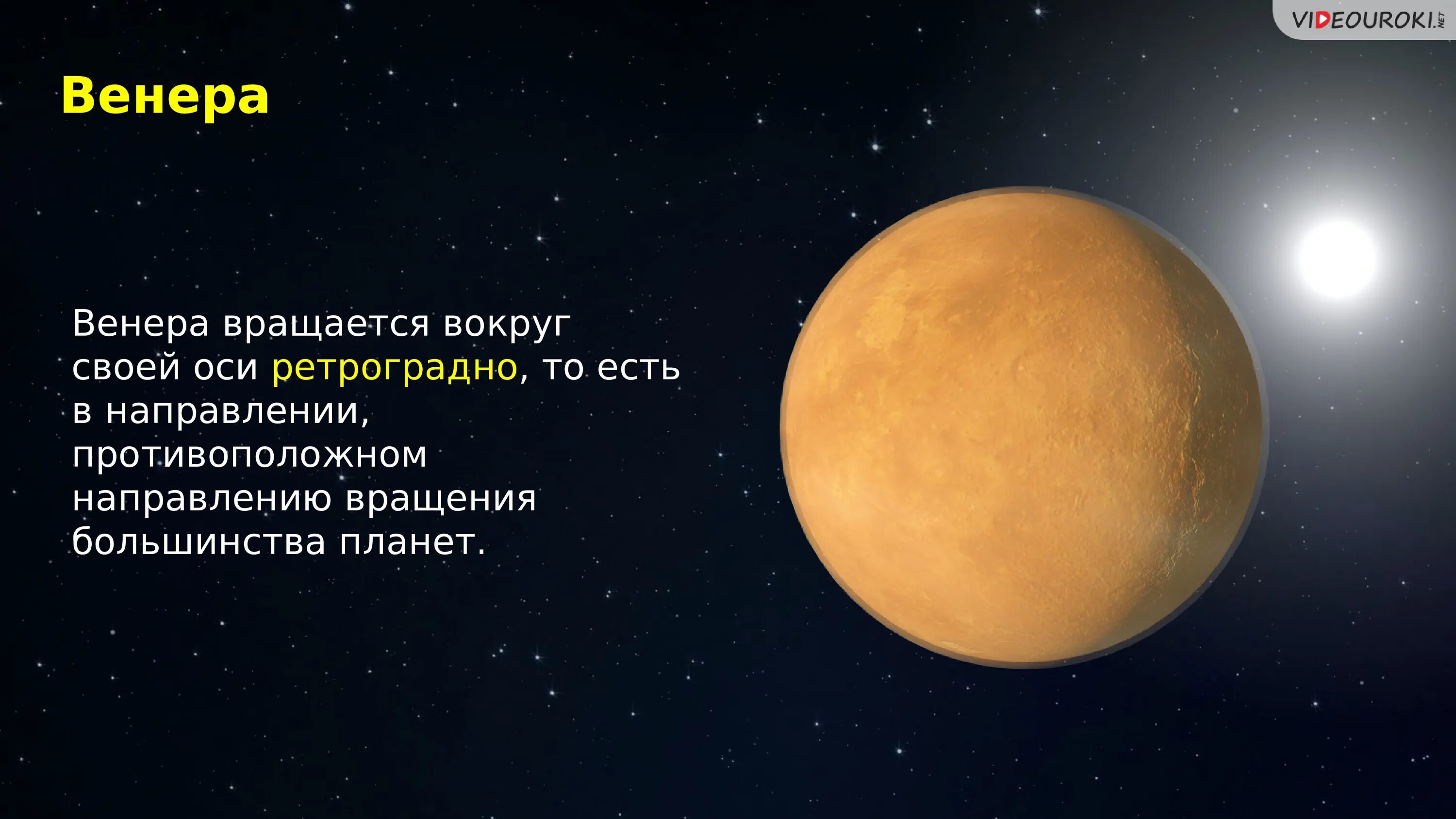 VIDEOUROKI.NET

Венера

Венера вращается вокруг своей оси ретроградно, то есть в направлении, противоположном направлению вращения большинства планет.